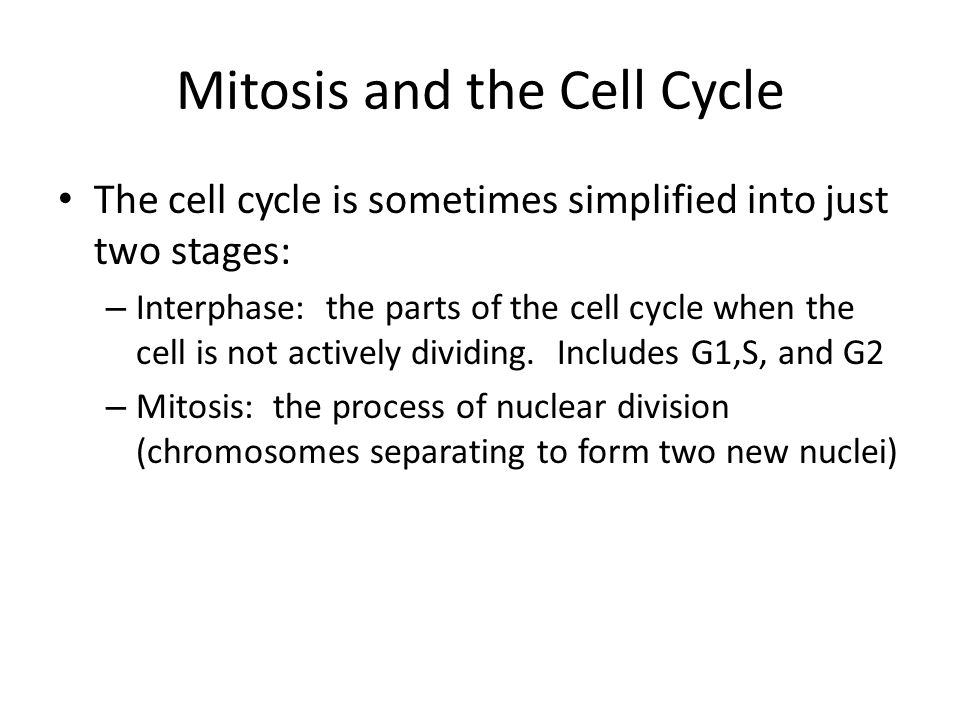 Mitosis and the Cell Cycle

• The cell cycle is sometimes simplified into just two stages:

– Interphase: the parts of the cell cycle when the cell is not actively dividing. Includes G1,S, and G2

– Mitosis: the process of nuclear division (chromosomes separating to form two new nuclei)